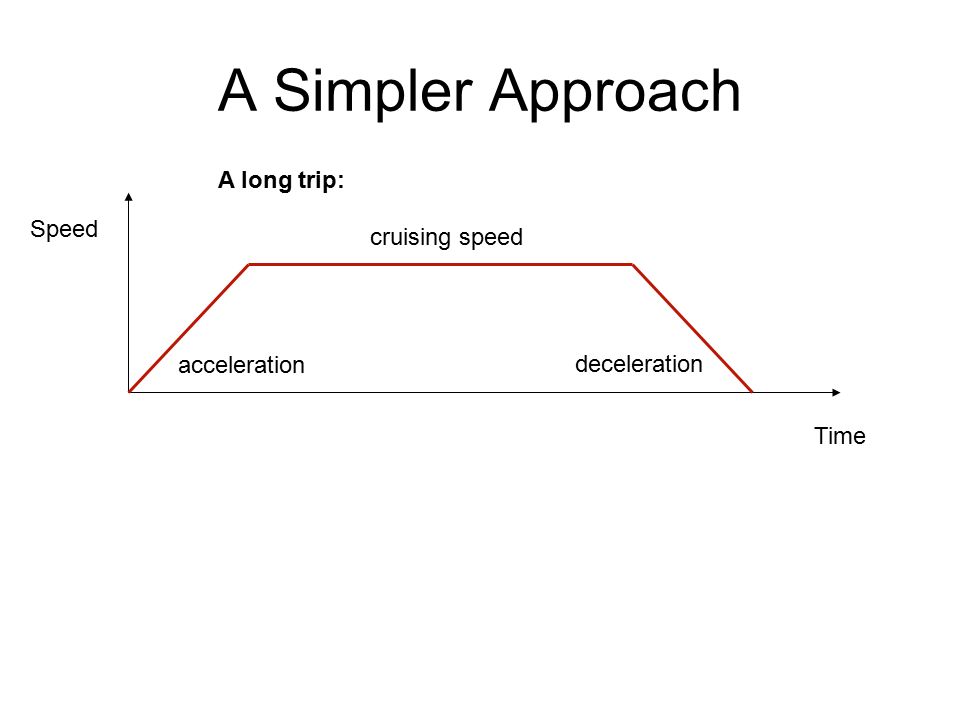 A Simpler Approach

A long trip:

Speed

cruising speed

acceleration

deceleration

Time